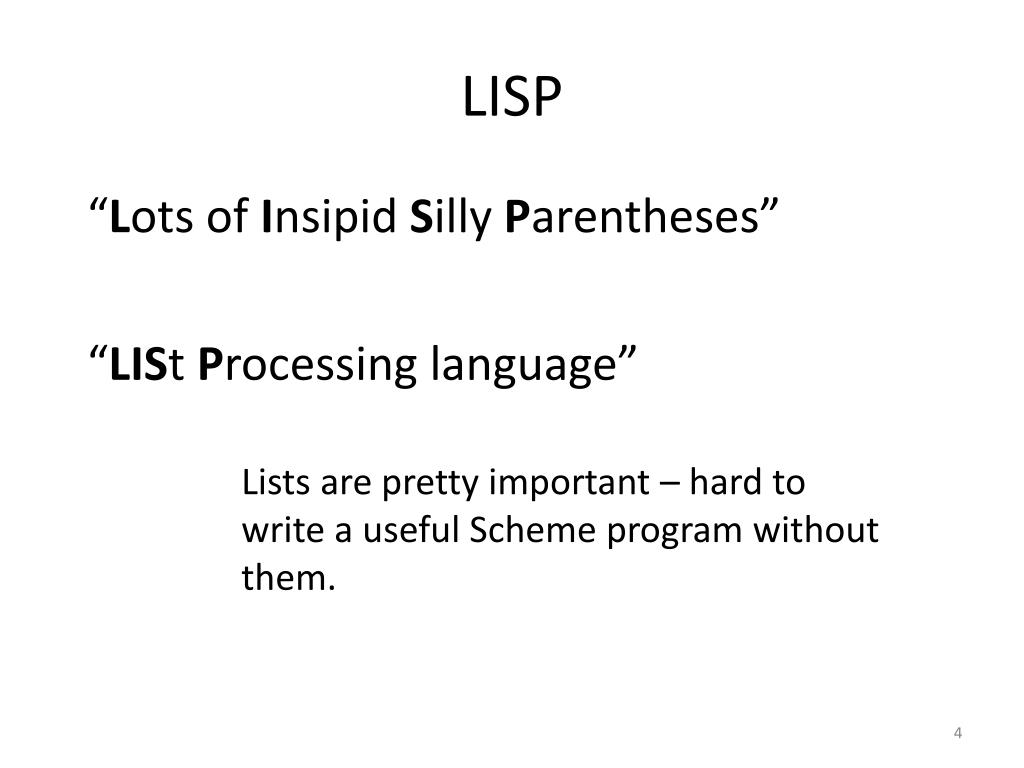 LISP

“Lots of Insipid Silly Parentheses”

“LISt Processing language”

Lists are pretty important – hard to write a useful Scheme program without them.

4